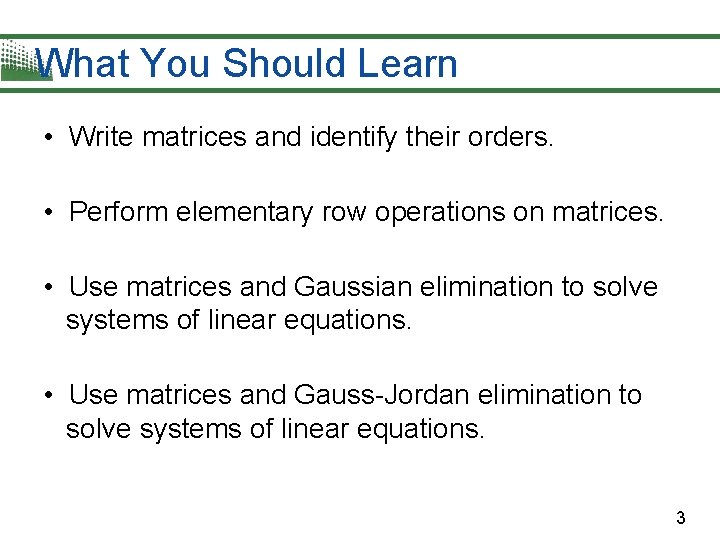 What You Should Learn

• Write matrices and identify their orders.

• Perform elementary row operations on matrices.

• Use matrices and Gaussian elimination to solve systems of linear equations.

• Use matrices and Gauss-Jordan elimination to solve systems of linear equations.

3